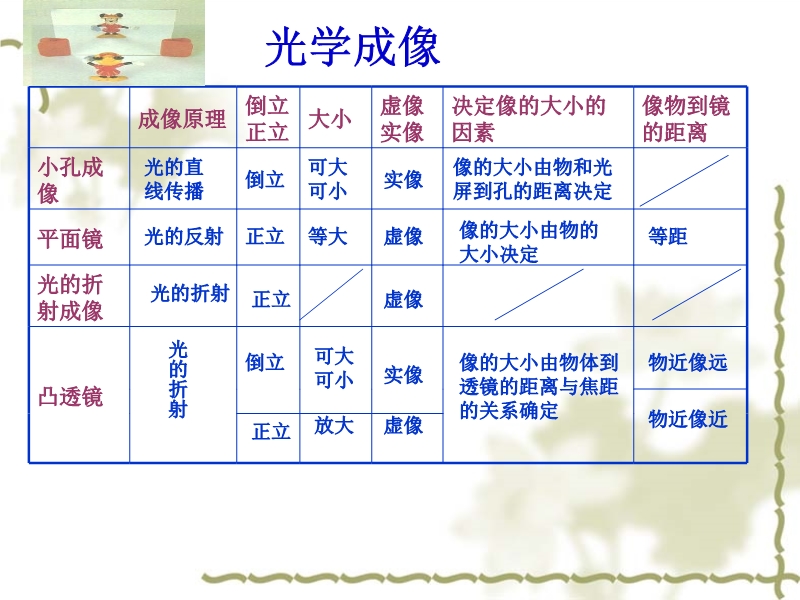 光学成像

| | 成像原理 | 倒立正立 | 大小 | 虚像实像 | 决定像的大小的因素 | 像物到镜的距离 |
|---|---|---|---|---|---|---|
| 小孔成像 | 光的直线传播 | 倒立 | 可大可小 | 实像 | 像的大小由物和光屏到孔的距离决定 | |
| 平面镜 | 光的反射 | 正立 | 等大 | 虚像 | 像的大小由物的大小决定 | 等距 |
| 光的折射成像 | 光的折射 | 正立 | | 虚像 | | |
| 凸透镜 | 光的折射 | 倒立 | 可大可小 | 实像 | 像的大小由物体到透镜的距离与焦距的关系确定 | 物近像远 |
| | | 正立 | 放大 | 虚像 | | 物近像近 |